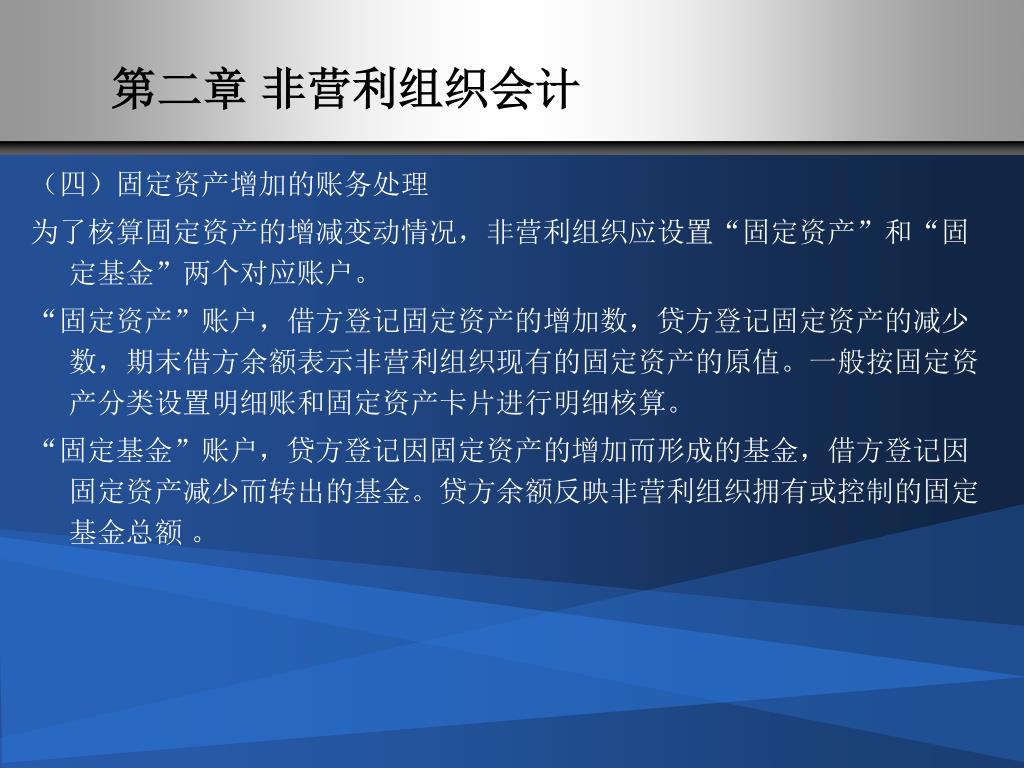 第二章 非营利组织会计

（四）固定资产增加的账务处理

为了核算固定资产的增减变动情况，非营利组织应设置“固定资产”和“固定基金”两个对应账户。

“固定资产”账户，借方登记固定资产的增加数，贷方登记固定资产的减少数，期末借方余额表示非营利组织现有的固定资产的原值。一般按固定资产分类设置明细账和固定资产卡片进行明细核算。

“固定基金”账户，贷方登记因固定资产的增加而形成的基金，借方登记因固定资产减少而转出的基金。贷方余额反映非营利组织拥有或控制的固定基金总额 。